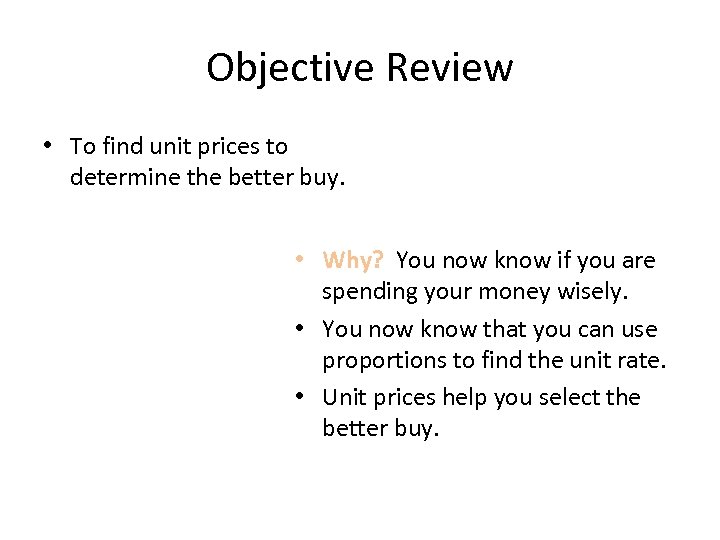 Objective Review

• To find unit prices to determine the better buy.

• Why? You now know if you are spending your money wisely.
• You now know that you can use proportions to find the unit rate.
• Unit prices help you select the better buy.